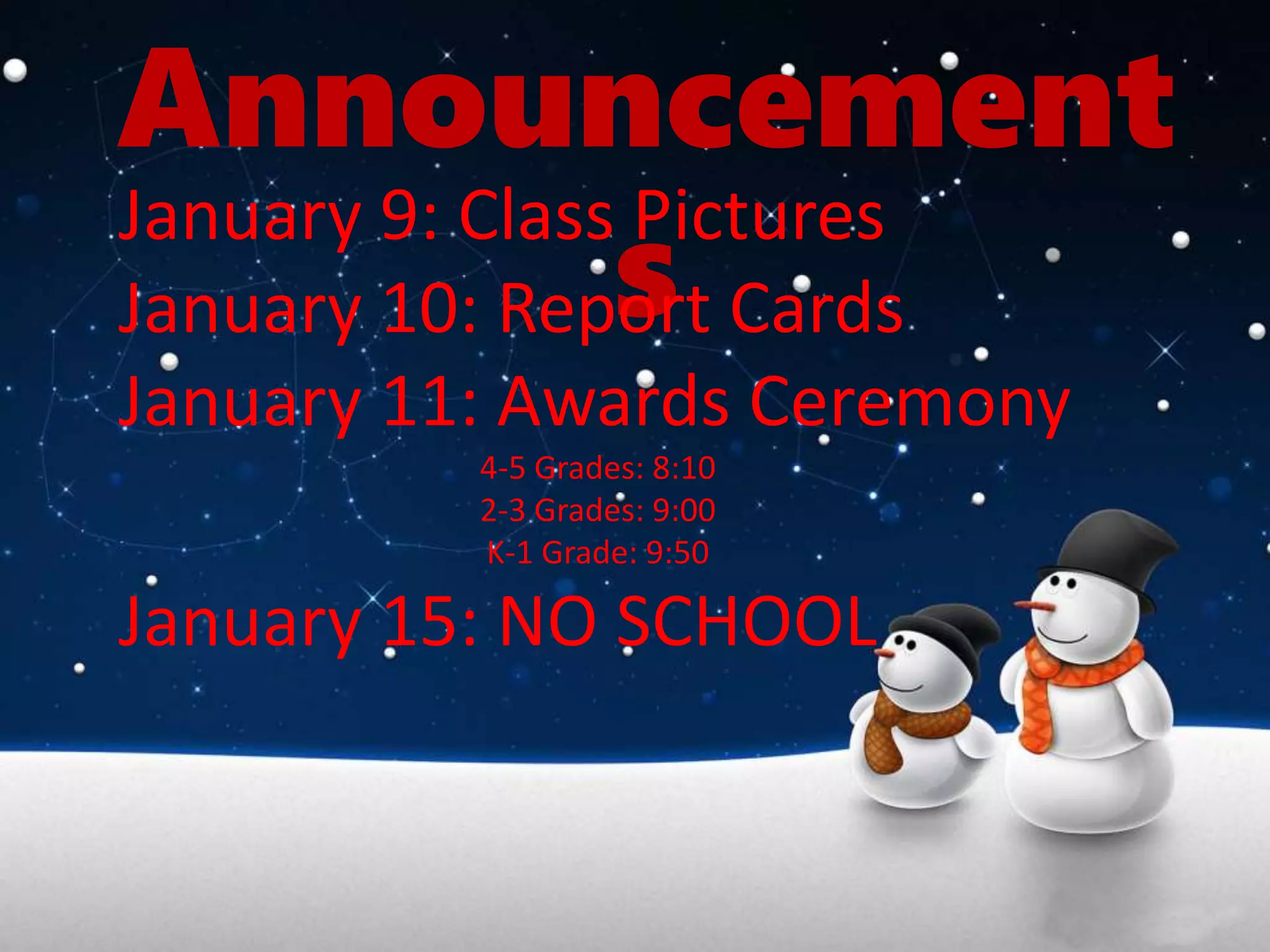 Announcements

January 9: Class Pictures

January 10: Report Cards

January 11: Awards Ceremony

4-5 Grades: 8:10
2-3 Grades: 9:00
K-1 Grade: 9:50

January 15: NO SCHOOL